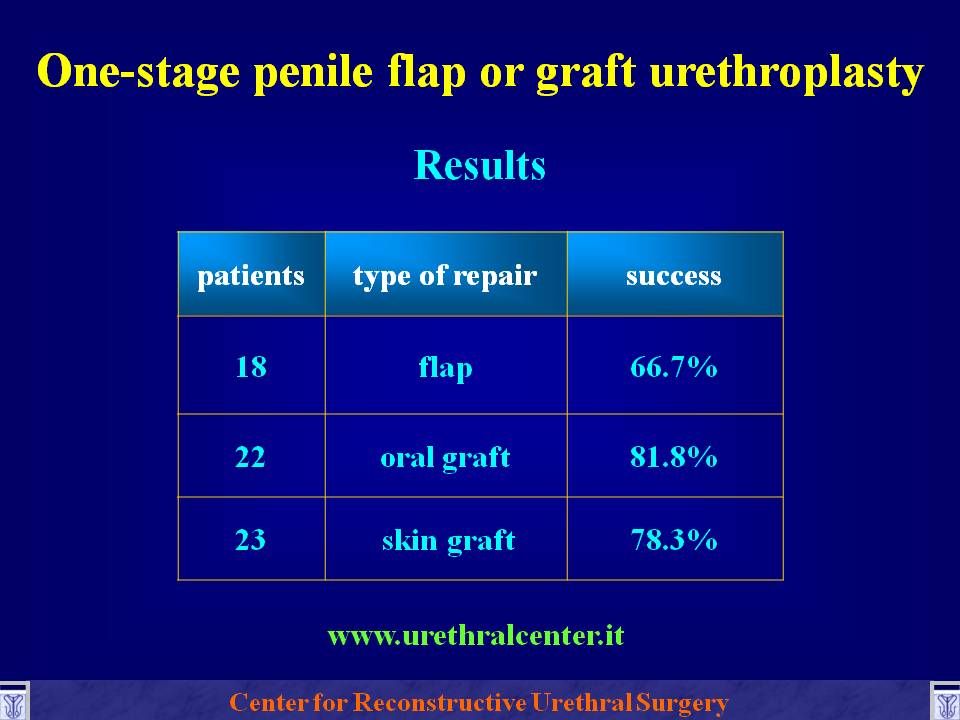 One-stage penile flap or graft urethroplasty

Results

| patients | type of repair | success |
|---|---|---|
| 18 | flap | 66.7% |
| 22 | oral graft | 81.8% |
| 23 | skin graft | 78.3% |

www.urethralcenter.it

Center for Reconstructive Urethral Surgery